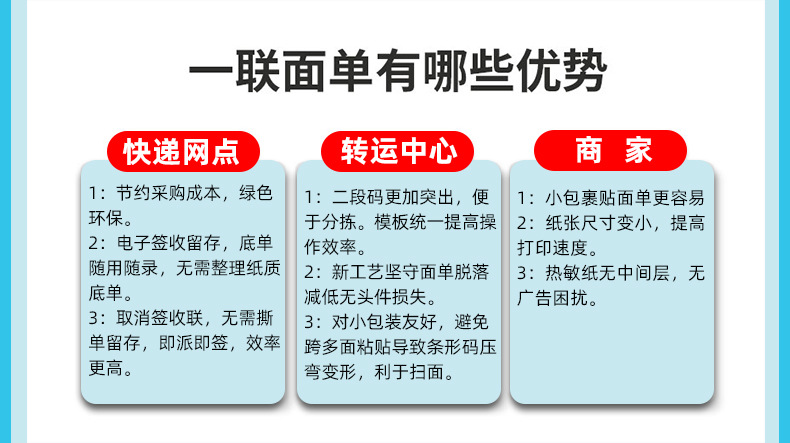 一联面单有哪些优势

快递网点

1：节约采购成本，绿色环保。
2：电子签收留存，底单随用随录，无需整理纸质底单。
3：取消签收联，无需撕单留存，即派即签，效率更高。

转运中心

1：二段码更加突出，便于分拣。模板统一提高操作效率。
2：新工艺坚守面单脱落减低无头件损失。
3：对小包装友好，避免跨多面粘贴导致条形码压弯变形，利于扫面。

商 家

1：小包裹贴面单更容易
2：纸张尺寸变小，提高打印速度。
3：热敏纸无中间层，无广告困扰。